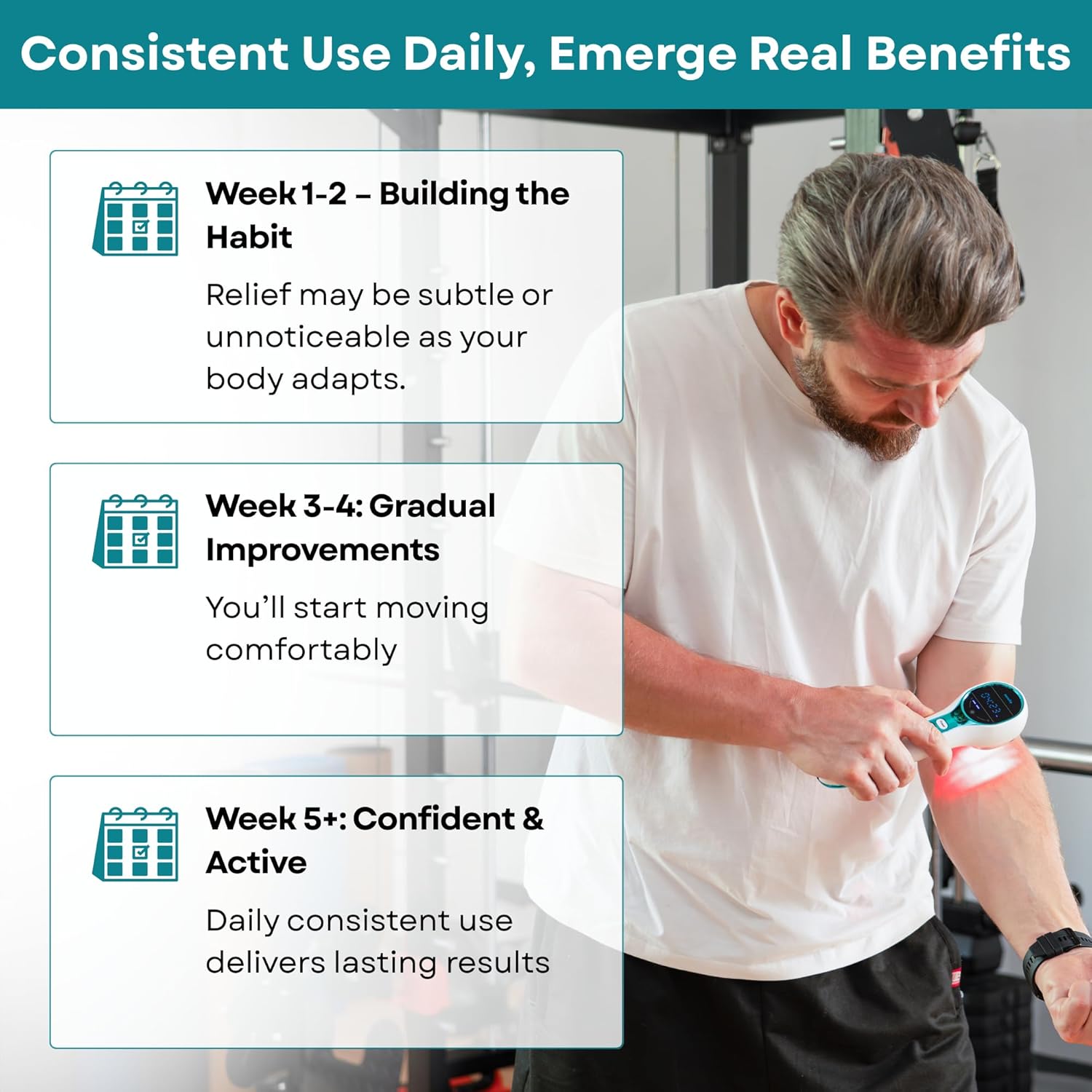 Consistent Use Daily, Emerge Real Benefits

Week 1-2 – Building the Habit

Relief may be subtle or unnoticeable as your body adapts.

Week 3-4: Gradual Improvements

You'll start moving comfortably

Week 5+: Confident & Active

Daily consistent use delivers lasting results